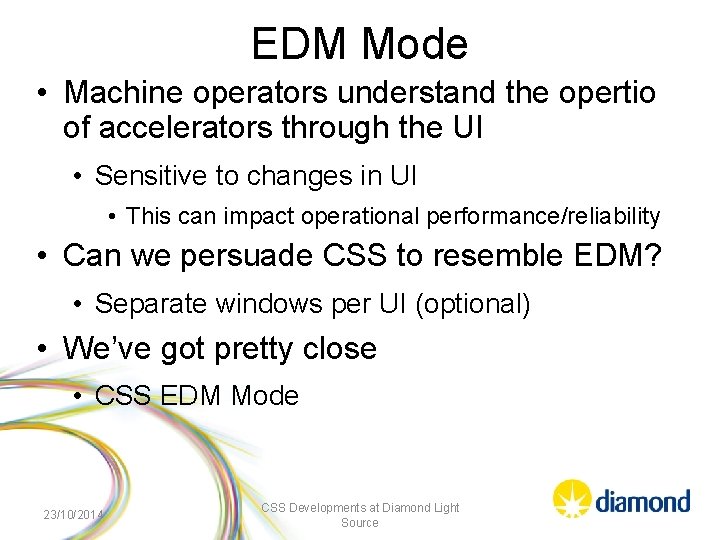 EDM Mode

• Machine operators understand the opertio of accelerators through the UI
 • Sensitive to changes in UI
  • This can impact operational performance/reliability
• Can we persuade CSS to resemble EDM?
 • Separate windows per UI (optional)
• We've got pretty close
 • CSS EDM Mode

23/10/2014

CSS Developments at Diamond Light Source

diamond